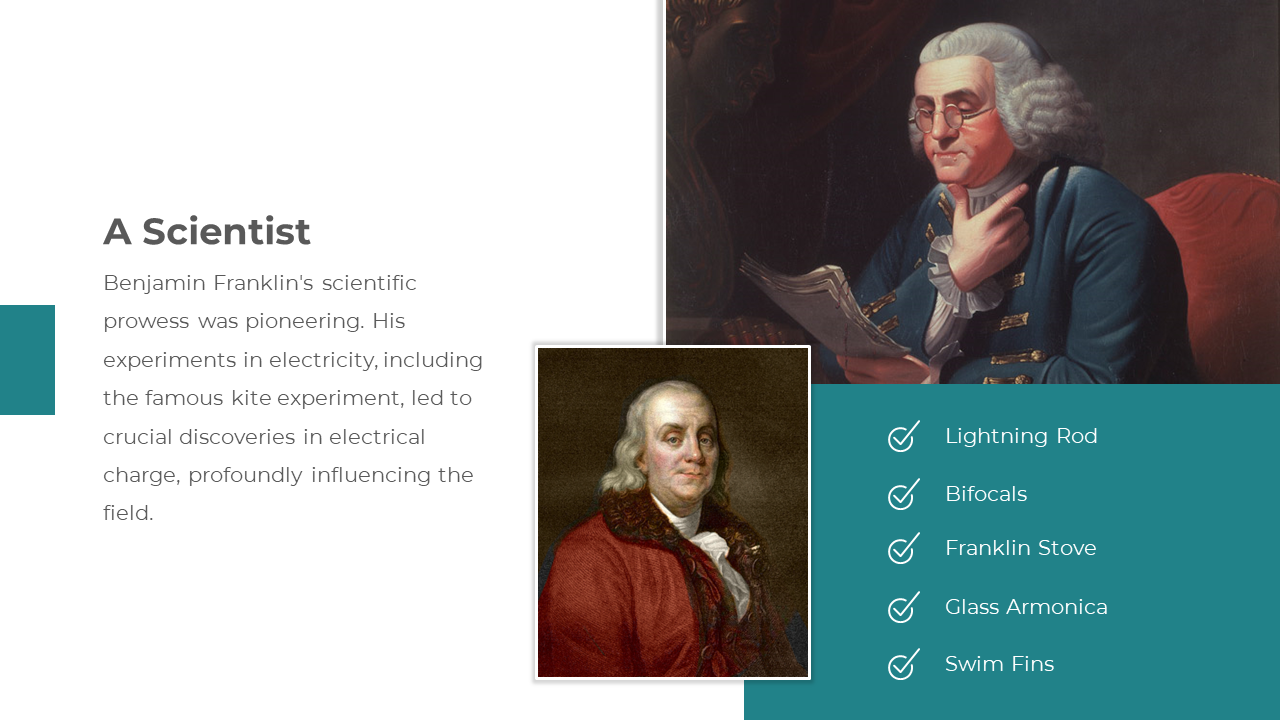 A Scientist

Benjamin Franklin's scientific prowess was pioneering. His experiments in electricity, including the famous kite experiment, led to crucial discoveries in electrical charge, profoundly influencing the field.

Lightning Rod

Bifocals

Franklin Stove

Glass Armonica

Swim Fins